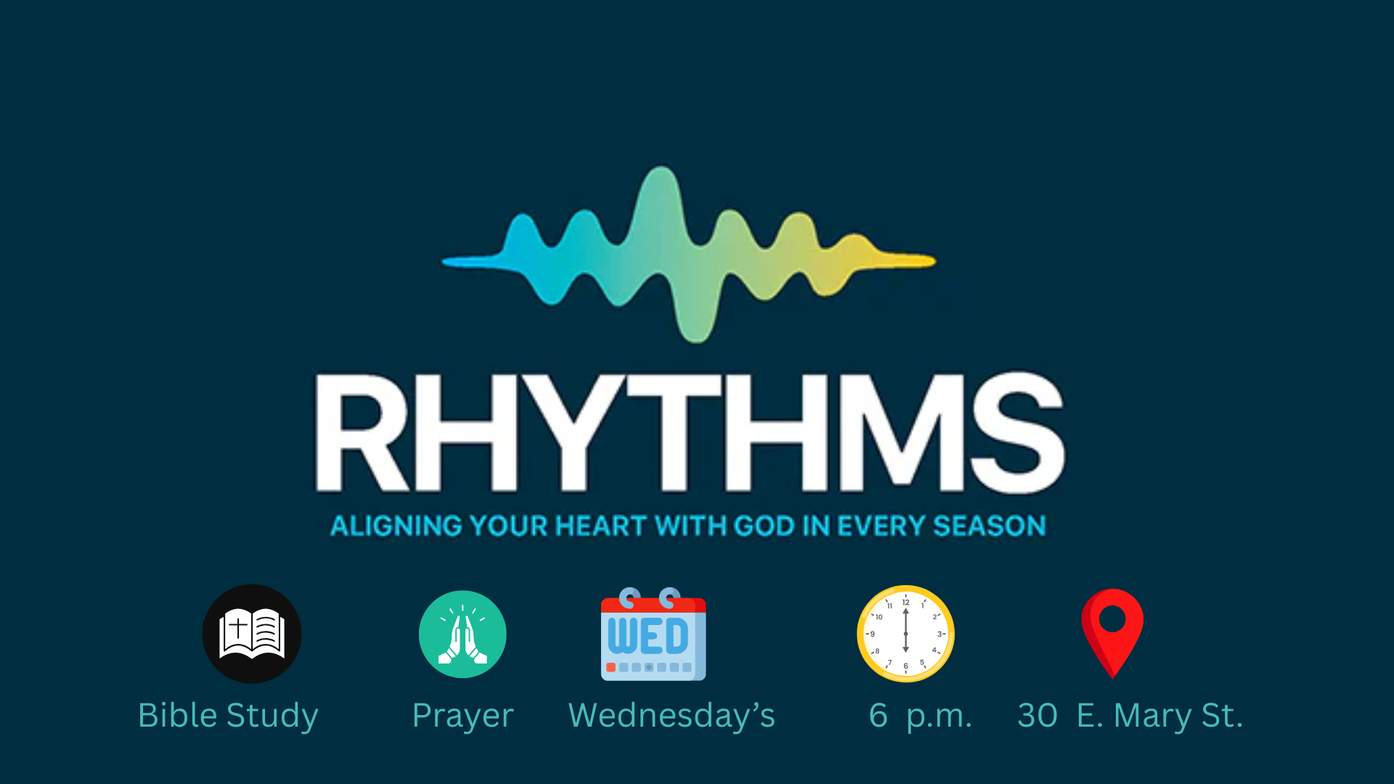 RHYTHMS
ALIGNING YOUR HEART WITH GOD IN EVERY SEASON

WED

12 1 2 3 4 5 6 7 8 9 10 11

Bible Study Prayer Wednesday's 6 p.m. 30 E. Mary St.